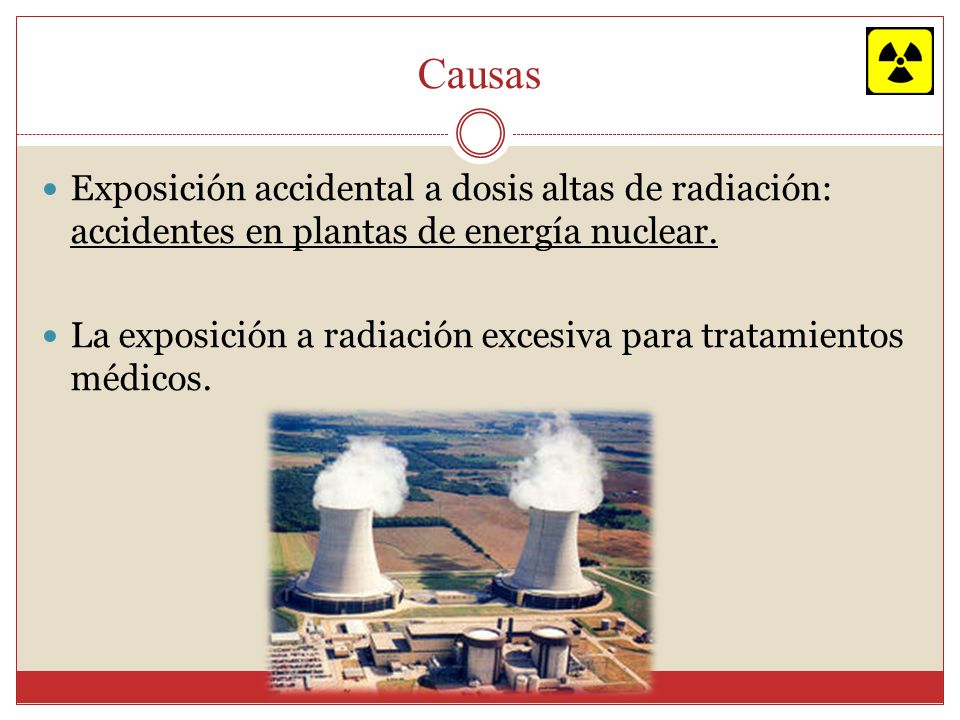 Causas

Exposición accidental a dosis altas de radiación: accidentes en plantas de energía nuclear.

La exposición a radiación excesiva para tratamientos médicos.